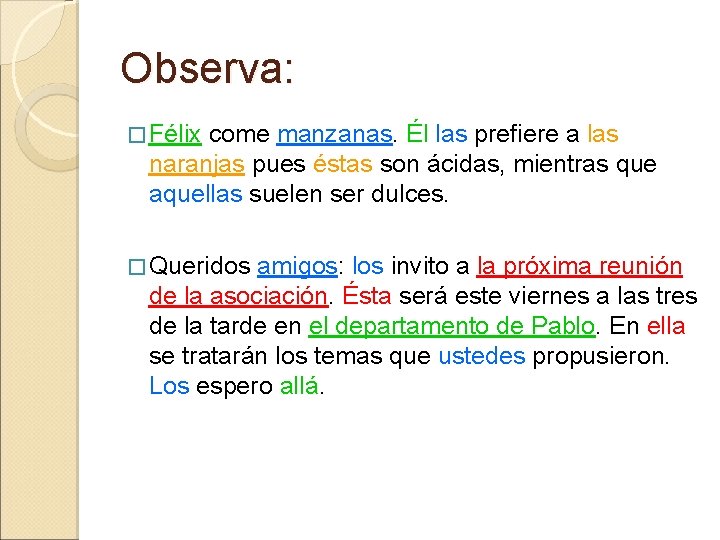 Observa:

□ Félix come manzanas. Él las prefiere a las naranjas pues éstas son ácidas, mientras que aquellas suelen ser dulces.

□ Queridos amigos: los invito a la próxima reunión de la asociación. Ésta será este viernes a las tres de la tarde en el departamento de Pablo. En ella se tratarán los temas que ustedes propusieron. Los espero allá.